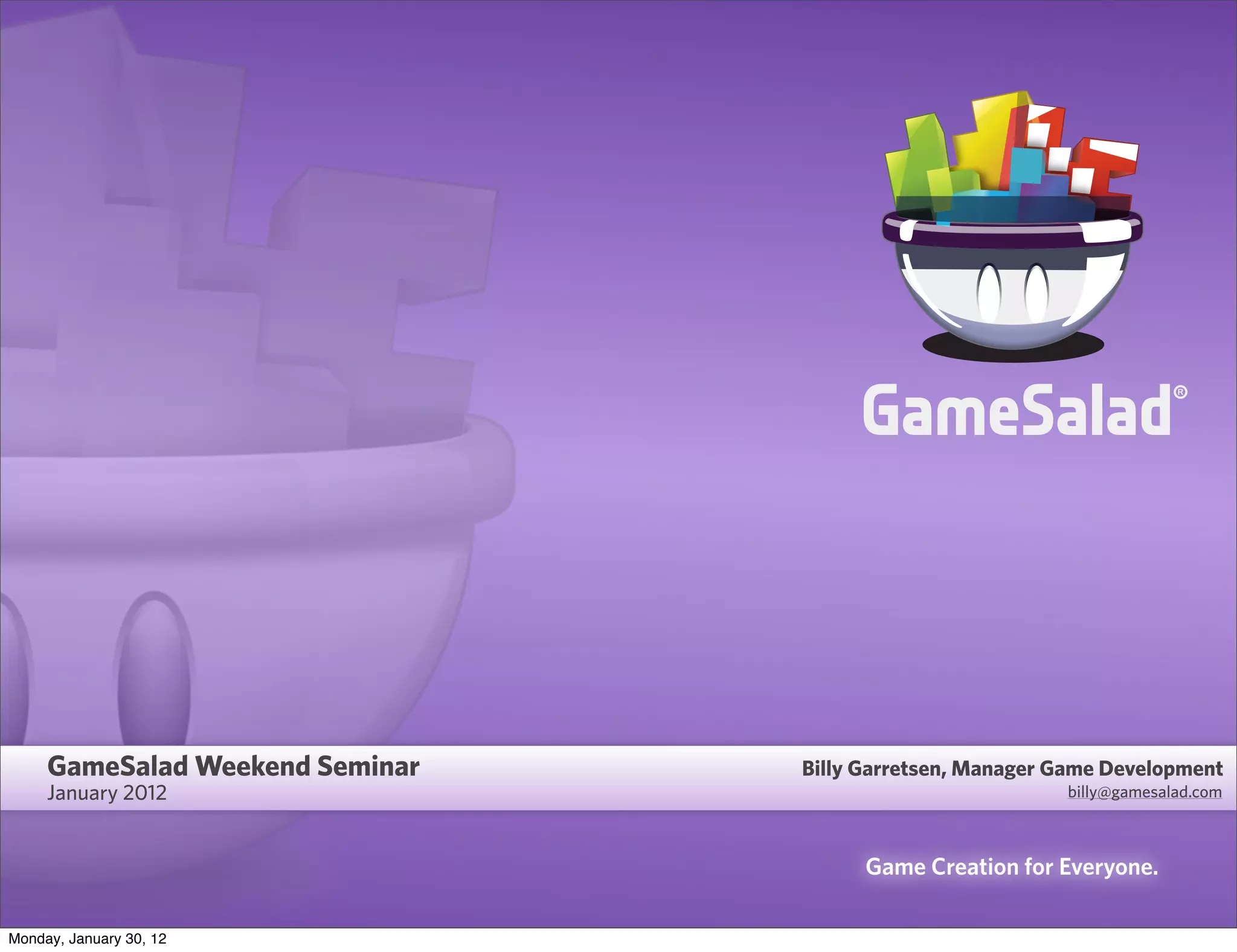 GameSalad®

GameSalad Weekend Seminar
January 2012

Billy Garretsen, Manager Game Development
billy@gamesalad.com

Game Creation for Everyone.

Monday, January 30, 12